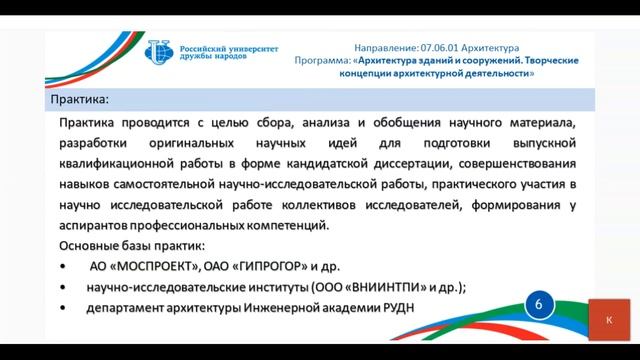 Российский университет дружбы народов

Направление: 07.06.01 Архитектура
Программа: «Архитектура зданий и сооружений. Творческие концепции архитектурной деятельности»

Практика:

Практика проводится с целью сбора, анализа и обобщения научного материала, разработки оригинальных научных идей для подготовки выпускной квалификационной работы в форме кандидатской диссертации, совершенствования навыков самостоятельной научно-исследовательской работы, практического участия в научно исследовательской работе коллективов исследователей, формирования у аспирантов профессиональных компетенций.

Основные базы практик:
• АО «МОСПРОЕКТ», ОАО «ГИПРОГОР» и др.
• научно-исследовательские институты (ООО «ВНИИНТПИ» и др.);
• департамент архитектуры Инженерной академии РУДН

6

К